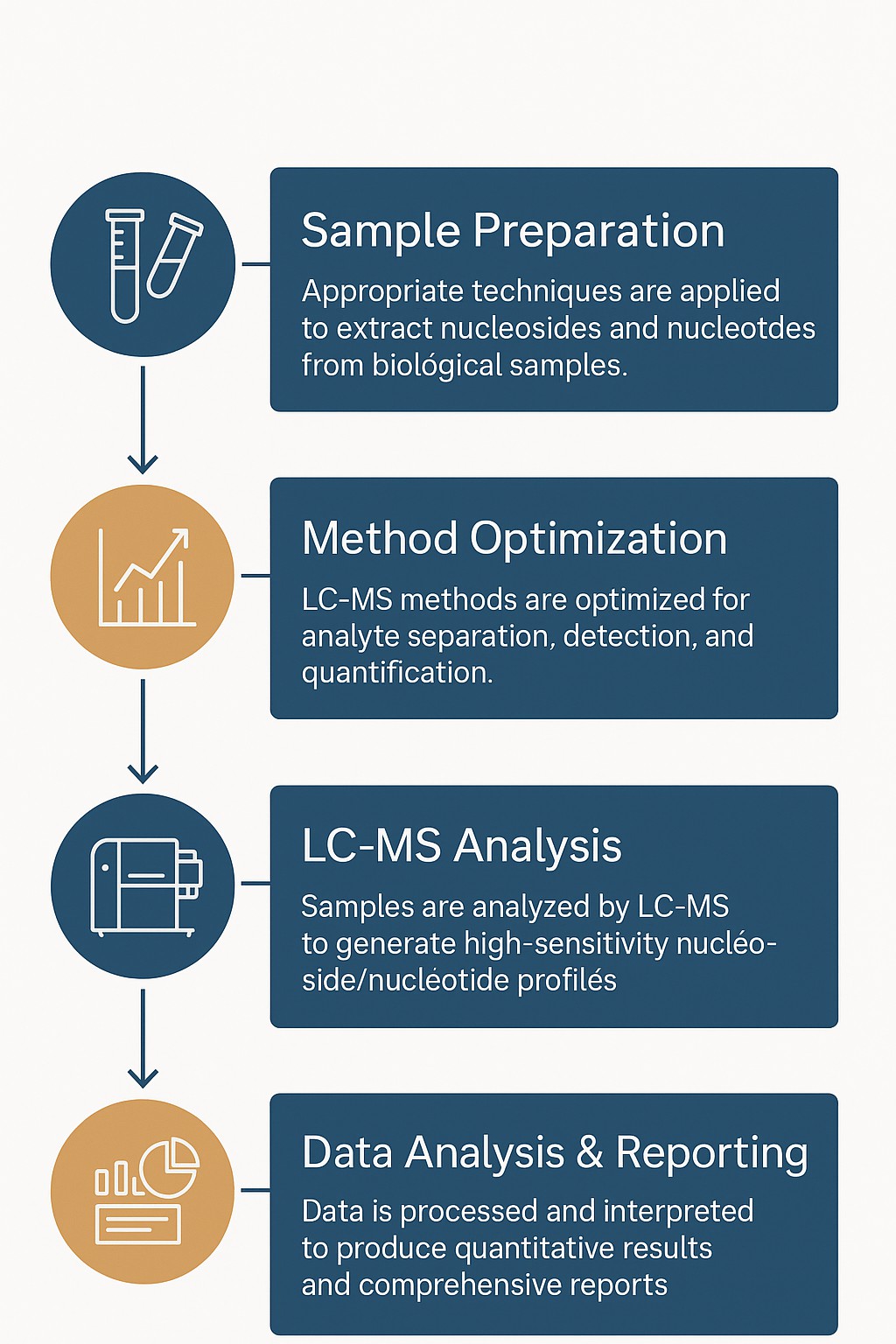 Sample Preparation

Appropriate techniques are applied to extract nucleosides and nucleotdes from biológical samples.

Method Optimization

LC-MS methods are optimized for analyte separation, detection, and quantification.

LC-MS Analysis

Samples are analyzed by LC-MS to generate high-sensitivity nucléoside/nucléotide profilés

Data Analysis & Reporting

Data is processed and interpreted to produce quantitative results and comprehensive reports